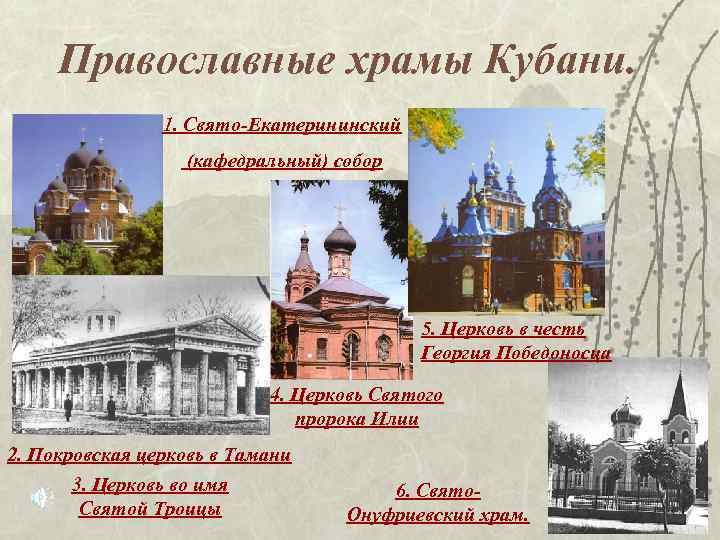 Православные храмы Кубани.

1. Свято-Екатерининский (кафедральный) собор

5. Церковь в честь Георгия Победоносца

4. Церковь Святого пророка Илии

2. Покровская церковь в Тамани

3. Церковь во имя Святой Троицы

6. Свято-Онуфриевский храм.